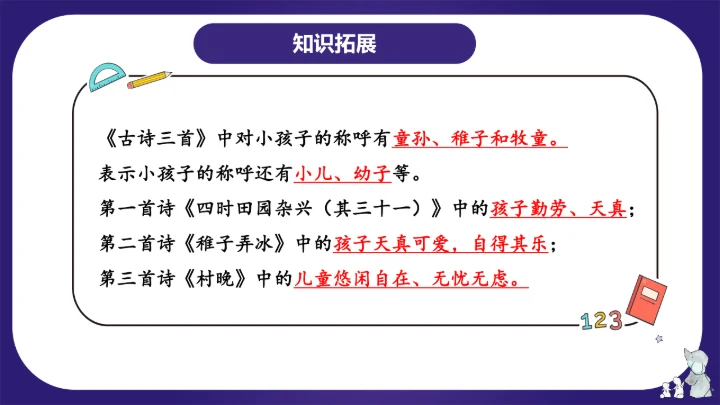 知识拓展

《古诗三首》中对小孩子的称呼有童孙、稚子和牧童。

表示小孩子的称呼还有小儿、幼子等。

第一首诗《四时田园杂兴（其三十一）》中的孩子勤劳、天真；

第二首诗《稚子弄冰》中的孩子天真可爱，自得其乐；

第三首诗《村晚》中的儿童悠闲自在、无忧无虑。

123